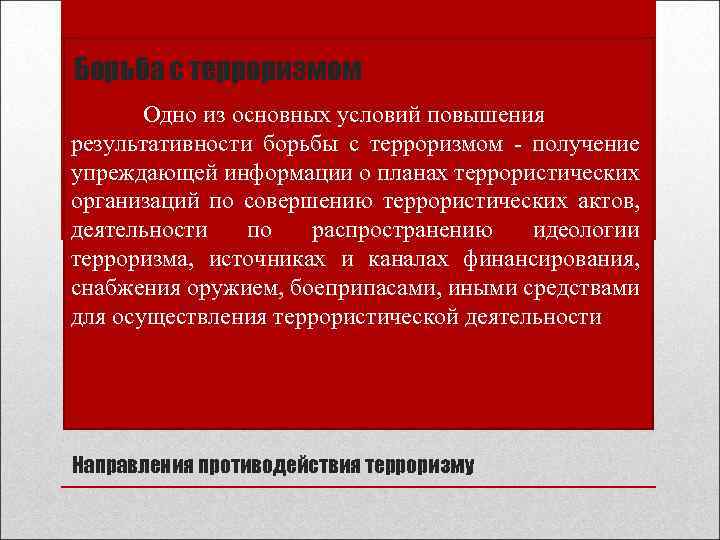 Борьба с терроризмом

Одно из основных условий повышения результативности борьбы с терроризмом - получение упреждающей информации о планах террористических организаций по совершению террористических актов, деятельности по распространению идеологии терроризма, источниках и каналах финансирования, снабжения оружием, боеприпасами, иными средствами для осуществления террористической деятельности

Направления противодействия терроризму